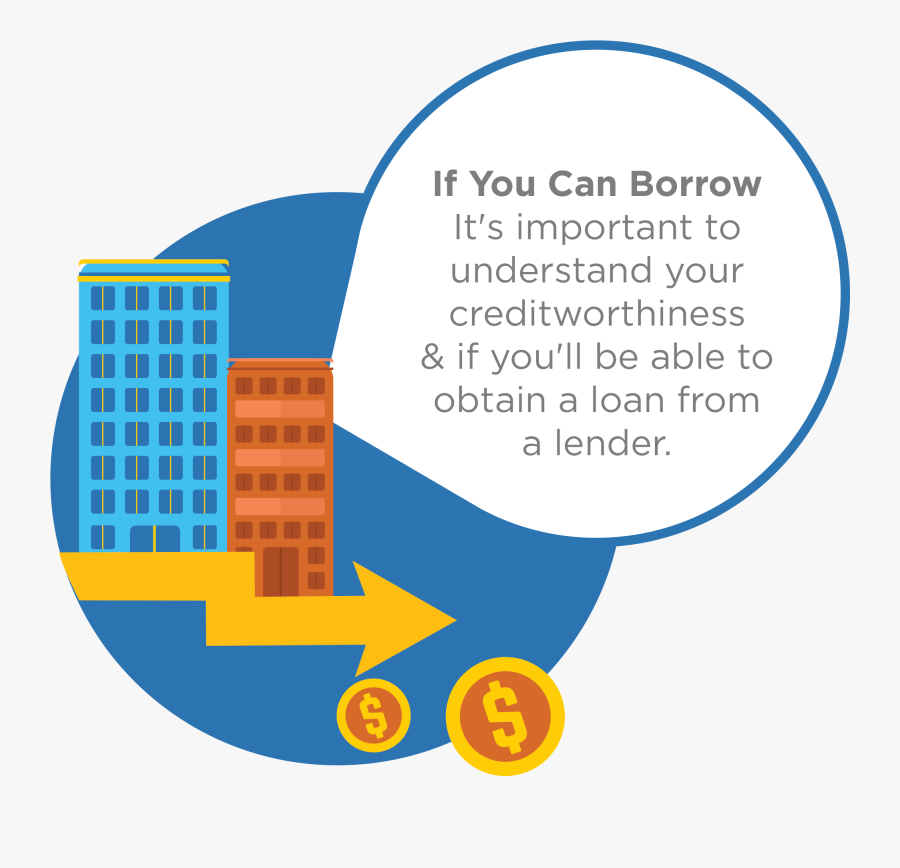 If You Can Borrow
It's important to understand your creditworthiness & if you'll be able to obtain a loan from a lender.

$

$